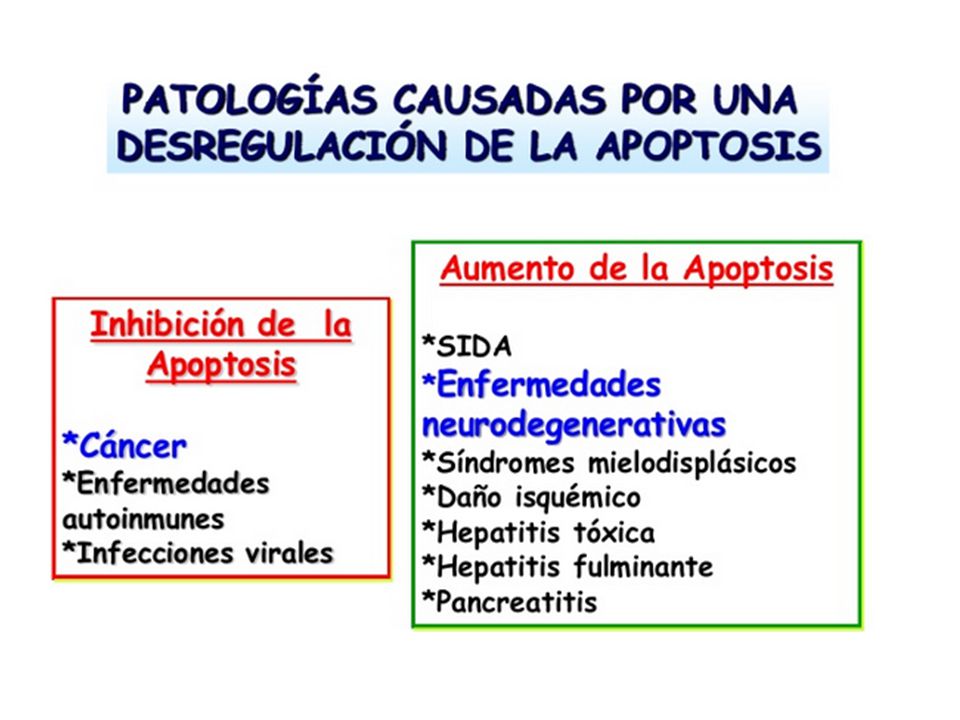 PATOLOGÍAS CAUSADAS POR UNA DESREGULACIÓN DE LA APOPTOSIS

Inhibición de la Apoptosis

*Cáncer
*Enfermedades autoinmunes
*Infecciones virales

Aumento de la Apoptosis

*SIDA
*Enfermedades neurodegenerativas
*Síndromes mielodisplásicos
*Daño isquémico
*Hepatitis tóxica
*Hepatitis fulminante
*Pancreatitis